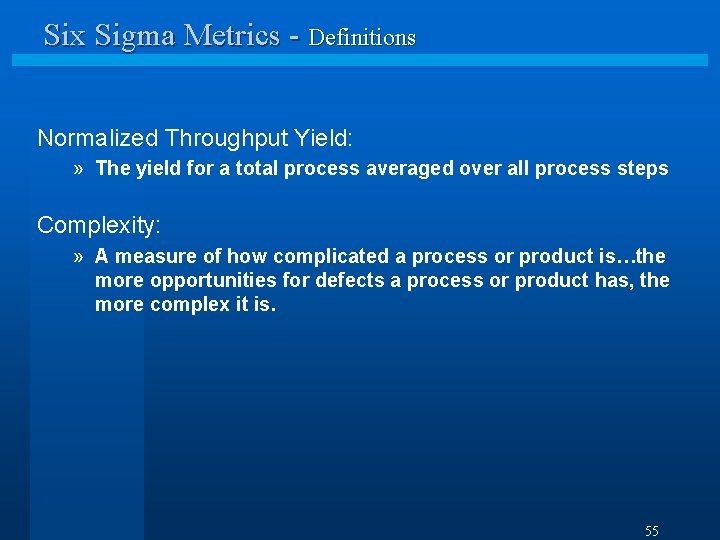 Six Sigma Metrics - Definitions

Normalized Throughput Yield:

» The yield for a total process averaged over all process steps

Complexity:

» A measure of how complicated a process or product is…the more opportunities for defects a process or product has, the more complex it is.

55